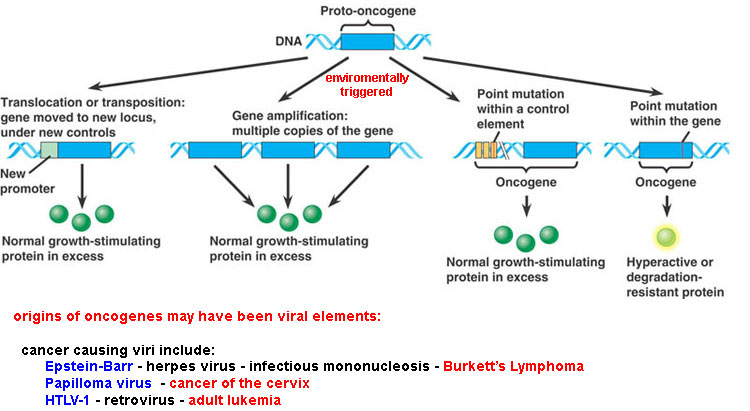 Proto-oncogene

DNA

enviromentally triggered

Translocation or transposition: gene moved to new locus, under new controls

New promoter

Normal growth-stimulating protein in excess

Gene amplification: multiple copies of the gene

Normal growth-stimulating protein in excess

Point mutation within a control element

Oncogene

Normal growth-stimulating protein in excess

Point mutation within the gene

Oncogene

Hyperactive or degradation-resistant protein

origins of oncogenes may have been viral elements:

cancer causing viri include:
Epstein-Barr - herpes virus - infectious mononucleosis - Burkett's Lymphoma
Papilloma virus - cancer of the cervix
HTLV-1 - retrovirus - adult lukemia